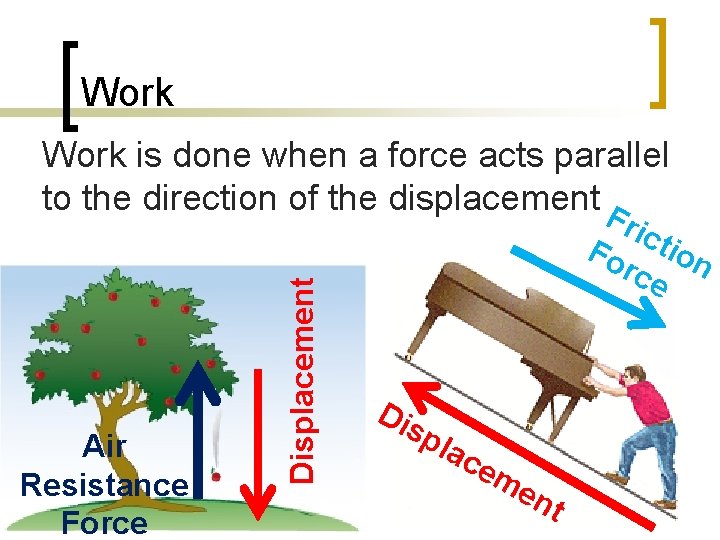 Work

Work is done when a force acts parallel to the direction of the displacement

Friction Force

Displacement

Air Resistance Force

Displacement